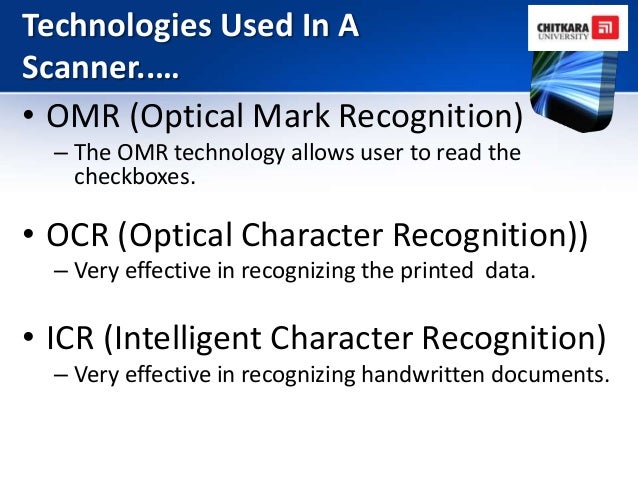 Technologies Used In A Scanner.….

CHITKARA UNIVERSITY

• OMR (Optical Mark Recognition)
– The OMR technology allows user to read the checkboxes.

• OCR (Optical Character Recognition))
– Very effective in recognizing the printed data.

• ICR (Intelligent Character Recognition)
– Very effective in recognizing handwritten documents.